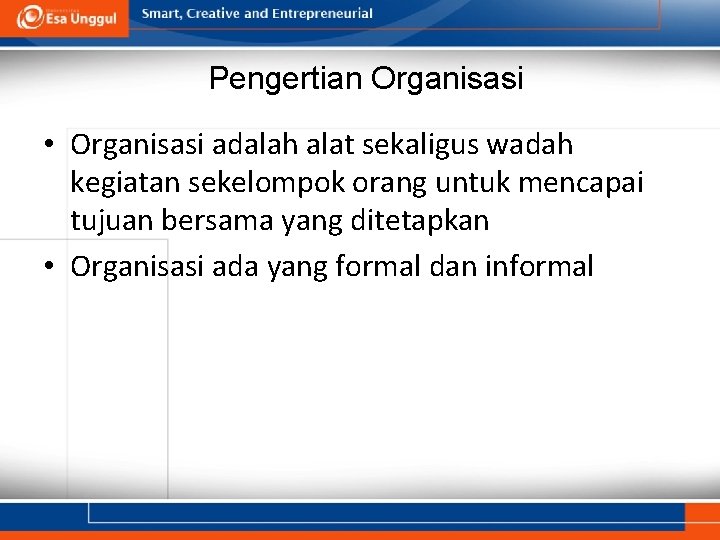 Esa Unggul

Smart, Creative and Entrepreneurial

Pengertian Organisasi

• Organisasi adalah alat sekaligus wadah kegiatan sekelompok orang untuk mencapai tujuan bersama yang ditetapkan

• Organisasi ada yang formal dan informal